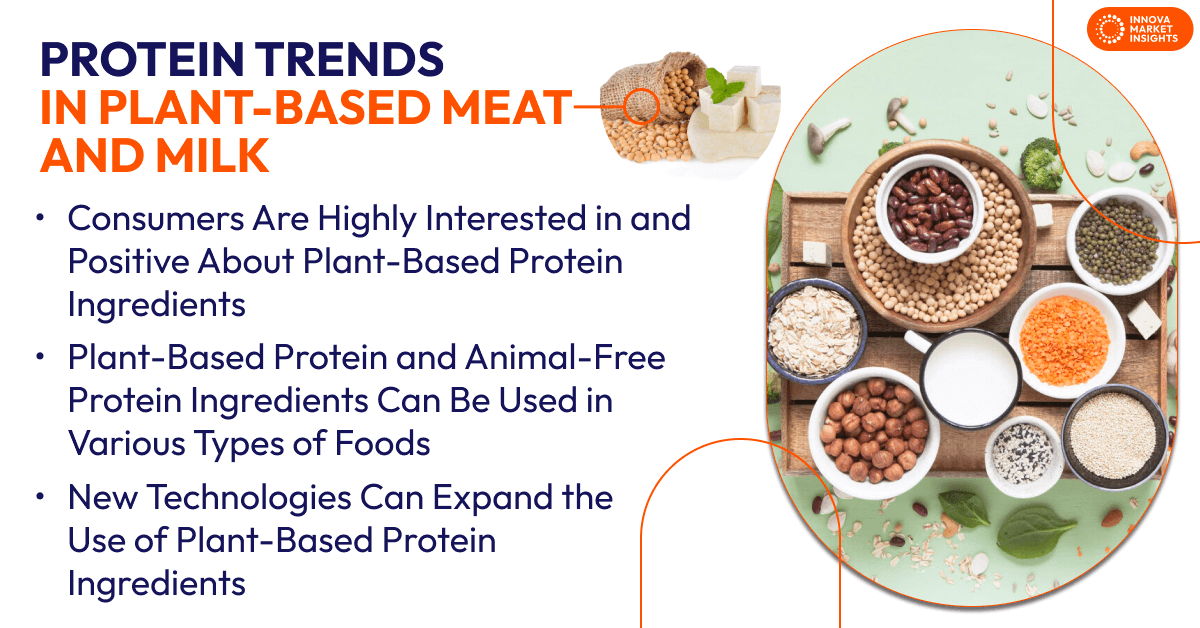 INNOVA MARKET INSIGHTS

PROTEIN TRENDS IN PLANT-BASED MEAT AND MILK

• Consumers Are Highly Interested in and Positive About Plant-Based Protein Ingredients

• Plant-Based Protein and Animal-Free Protein Ingredients Can Be Used in Various Types of Foods

• New Technologies Can Expand the Use of Plant-Based Protein Ingredients